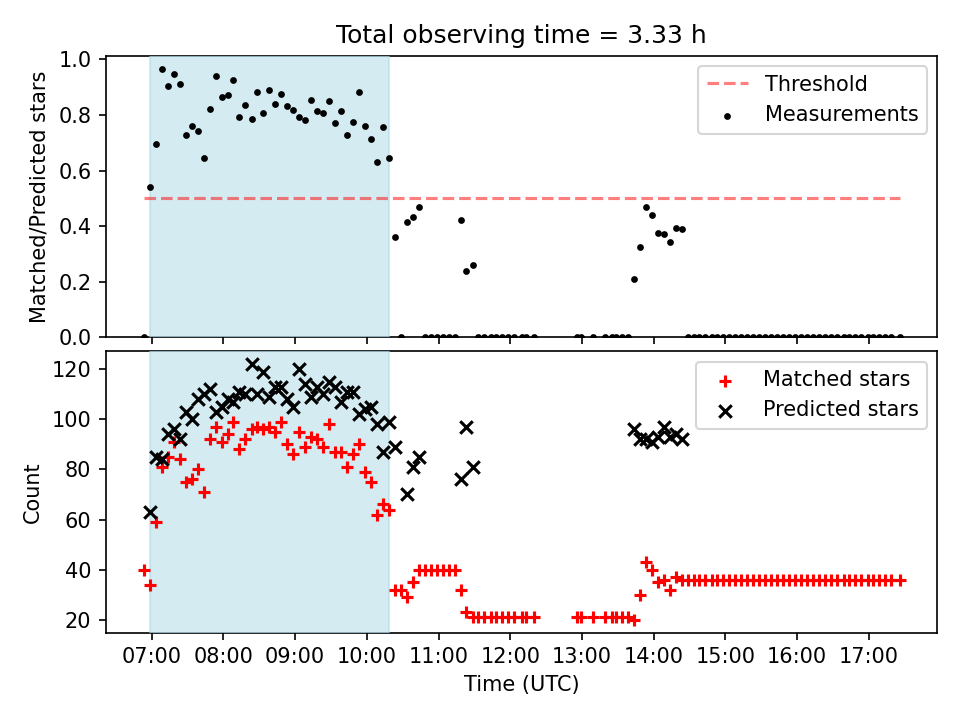 Total observing time = 3.33 h

Matched/Predicted stars

1.0
0.8
0.6
0.4
0.2
0.0

Threshold
Measurements

Count

120
100
80
60
40
20

Matched stars
Predicted stars

07:00 08:00 09:00 10:00 11:00 12:00 13:00 14:00 15:00 16:00 17:00

Time (UTC)